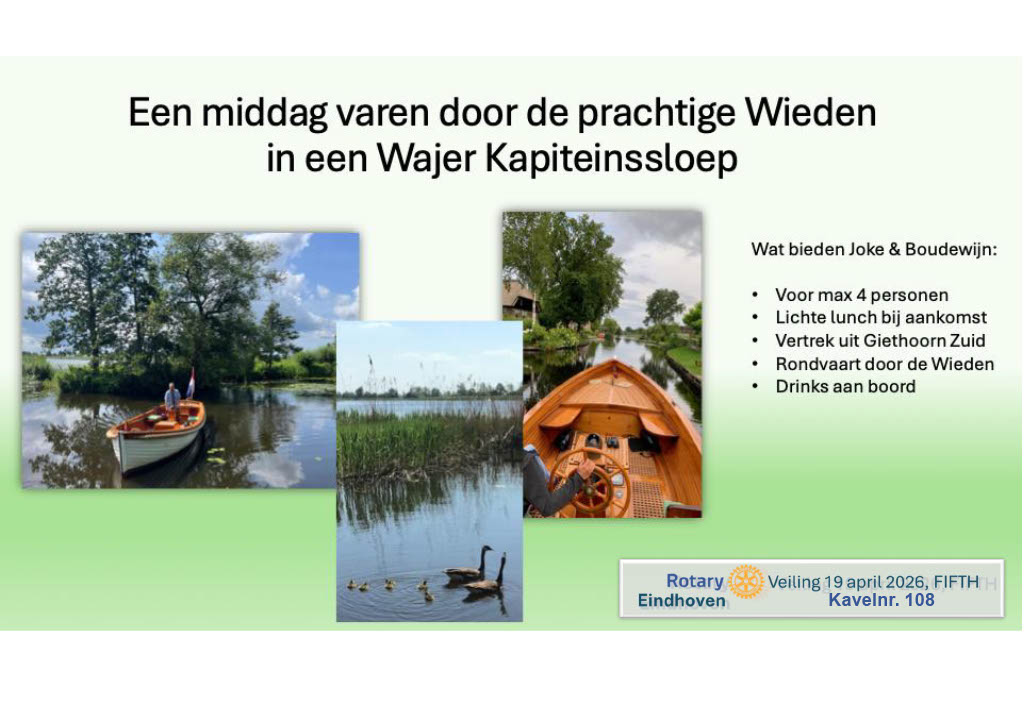 Een middag varen door de prachtige Wieden
in een Wajer Kapiteinssloep

Wat bieden Joke & Boudewijn:

• Voor max 4 personen
• Lichte lunch bij aankomst
• Vertrek uit Giethoorn Zuid
• Rondvaart door de Wieden
• Drinks aan boord

Rotary Eindhoven
Veiling 19 april 2026, FIFTH
Kavelnr. 108